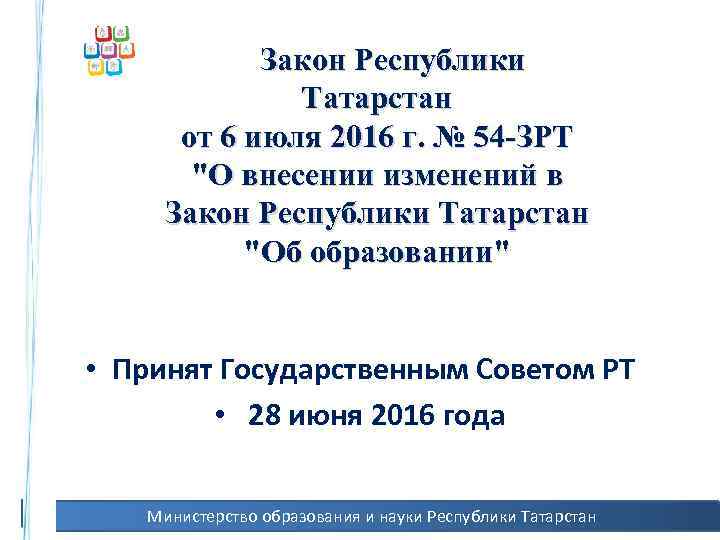 Закон Республики Татарстан от 6 июля 2016 г. № 54-ЗРТ "О внесении изменений в Закон Республики Татарстан "Об образовании"

• Принят Государственным Советом РТ
• 28 июня 2016 года

Министерство образования и науки Республики Татарстан